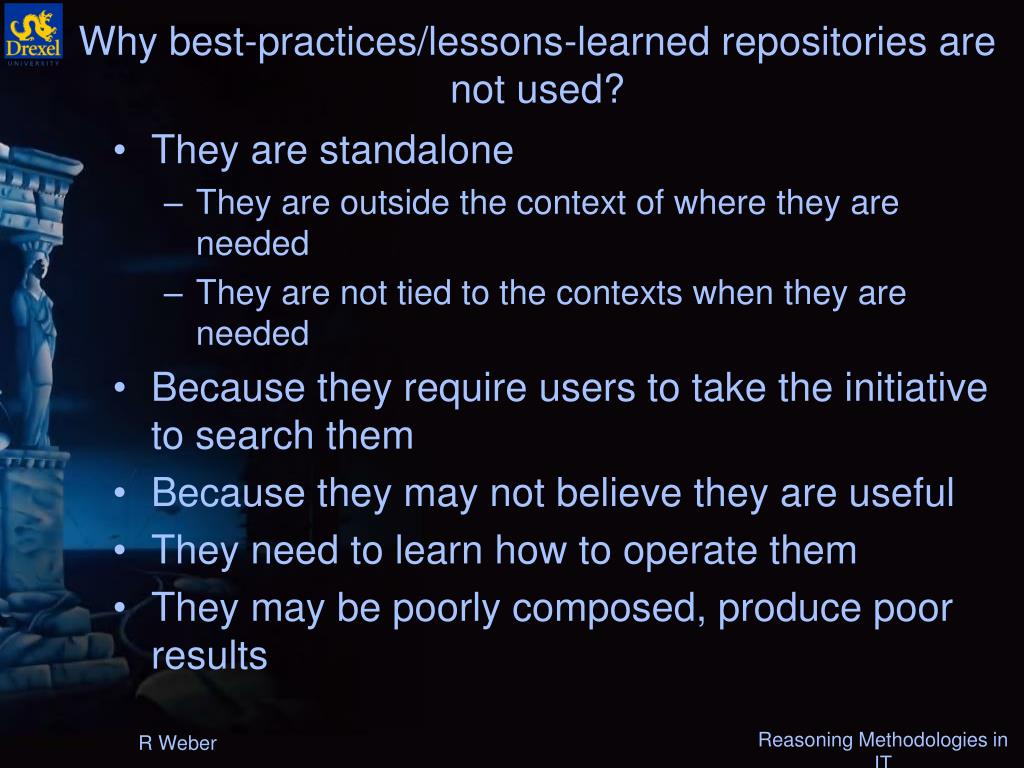 Drexel
UNIVERSITY

Why best-practices/lessons-learned repositories are not used?

• They are standalone
– They are outside the context of where they are needed
– They are not tied to the contexts when they are needed
• Because they require users to take the initiative to search them
• Because they may not believe they are useful
• They need to learn how to operate them
• They may be poorly composed, produce poor results

R Weber

Reasoning Methodologies in IT